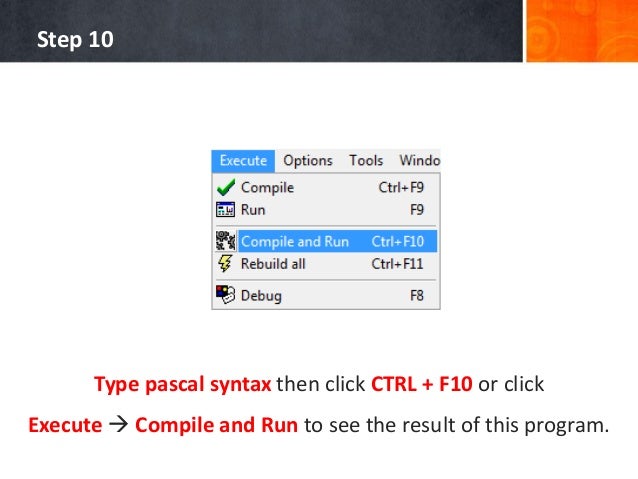 Step 10

Execute Options Tools Windo

Compile Ctrl+F9
Run F9
Compile and Run Ctrl+F10
Rebuild all Ctrl+F11
Debug F8

Type pascal syntax then click CTRL + F10 or click Execute → Compile and Run to see the result of this program.